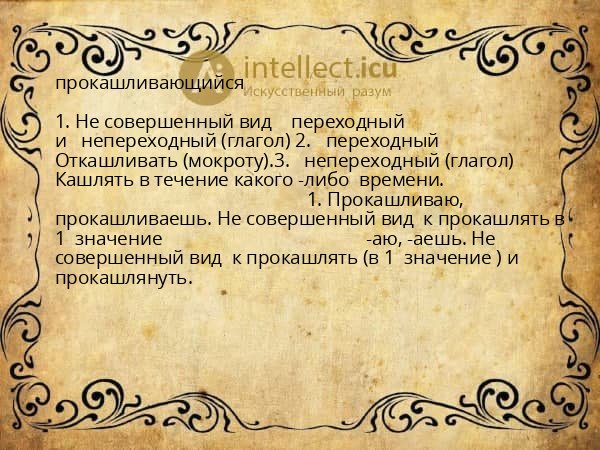 intellect.icu
Искусственный разум

прокашливающийся

1. Не совершенный вид переходный и непереходный (глагол) 2. переходный Откашливать (мокроту).3. непереходный (глагол) Кашлять в течение какого -либо времени. 1. Прокашливаю, прокашливаешь. Не совершенный вид к прокашлять в 1 значение -аю, -аешь. Не совершенный вид к прокашлять (в 1 значение ) и прокашлянуть.